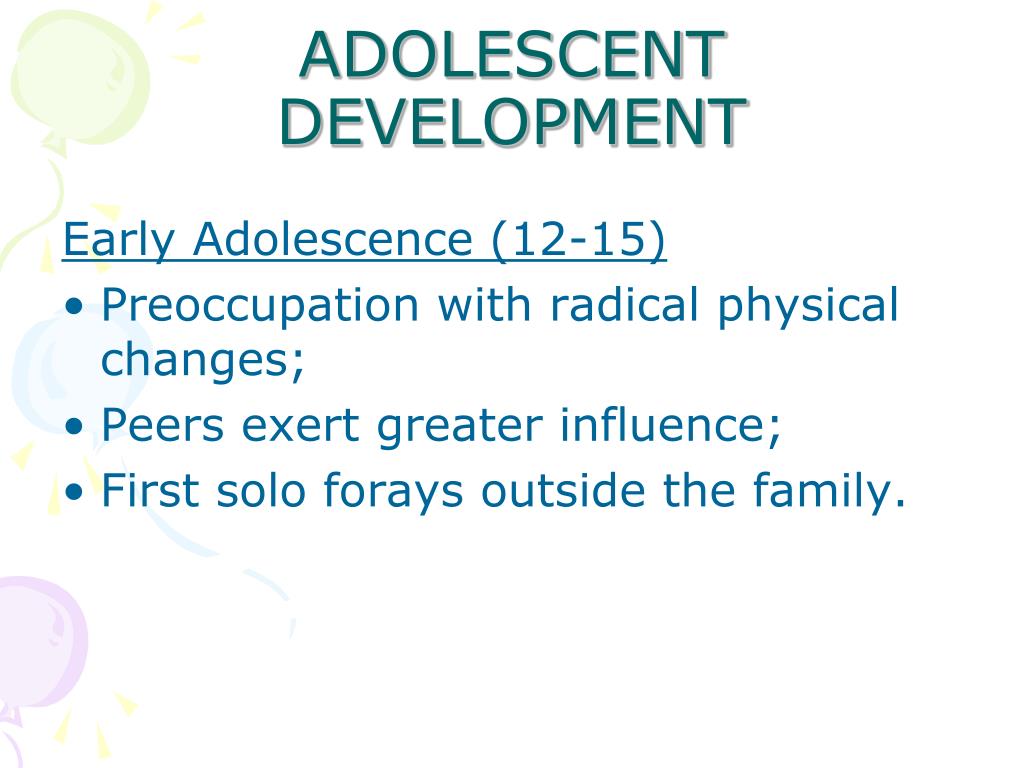 ADOLESCENT DEVELOPMENT

Early Adolescence (12-15)

• Preoccupation with radical physical changes;
• Peers exert greater influence;
• First solo forays outside the family.